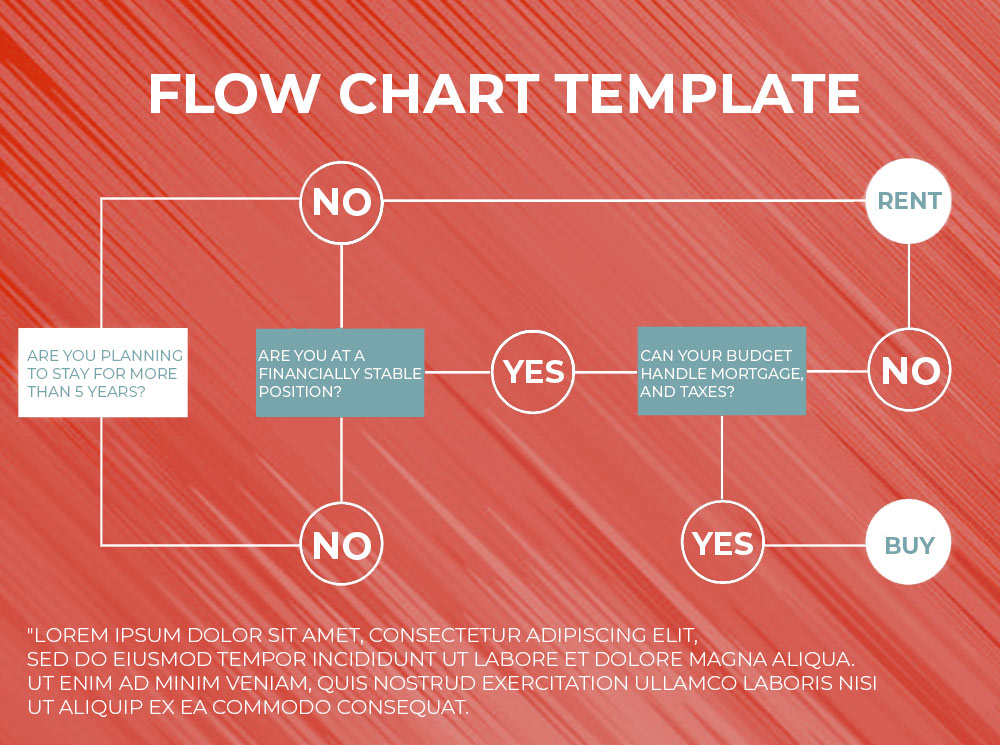 FLOW CHART TEMPLATE

NO

RENT

ARE YOU PLANNING TO STAY FOR MORE THAN 5 YEARS?

ARE YOU AT A FINANCIALLY STABLE POSITION?

YES

CAN YOUR BUDGET HANDLE MORTGAGE, AND TAXES?

NO

NO

YES

BUY

"LOREM IPSUM DOLOR SIT AMET, CONSECTETUR ADIPISCING ELIT, SED DO EIUSMOD TEMPOR INCIDIDUNT UT LABORE ET DOLORE MAGNA ALIQUA. UT ENIM AD MINIM VENIAM, QUIS NOSTRUD EXERCITATION ULLAMCO LABORIS NISI UT ALIQUIP EX EA COMMODO CONSEQUAT.